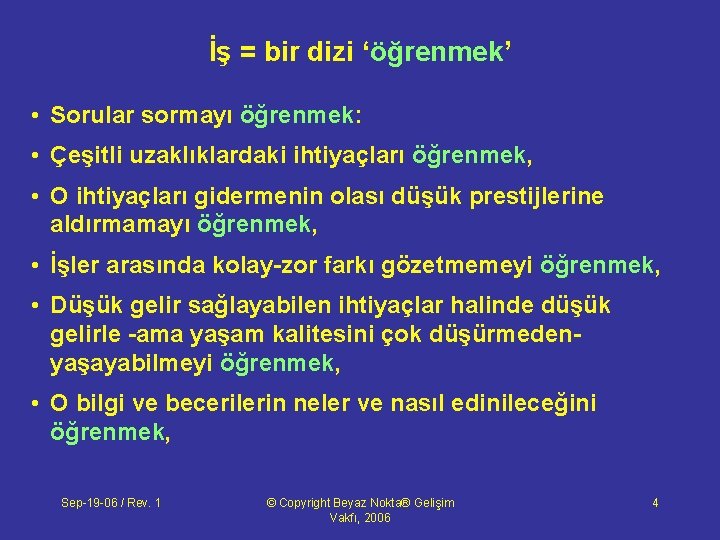 İş = bir dizi ‘öğrenmek’

• Sorular sormayı öğrenmek:

• Çeşitli uzaklıklardaki ihtiyaçları öğrenmek,

• O ihtiyaçları gidermenin olası düşük prestijlerine aldırmamayı öğrenmek,

• İşler arasında kolay-zor farkı gözetmemeyi öğrenmek,

• Düşük gelir sağlayabilen ihtiyaçlar halinde düşük gelirle -ama yaşam kalitesini çok düşürmeden- yaşayabilmeyi öğrenmek,

• O bilgi ve becerilerin neler ve nasıl edinileceğini öğrenmek,

Sep-19-06 / Rev. 1

© Copyright Beyaz Nokta® Gelişim Vakfı, 2006

4